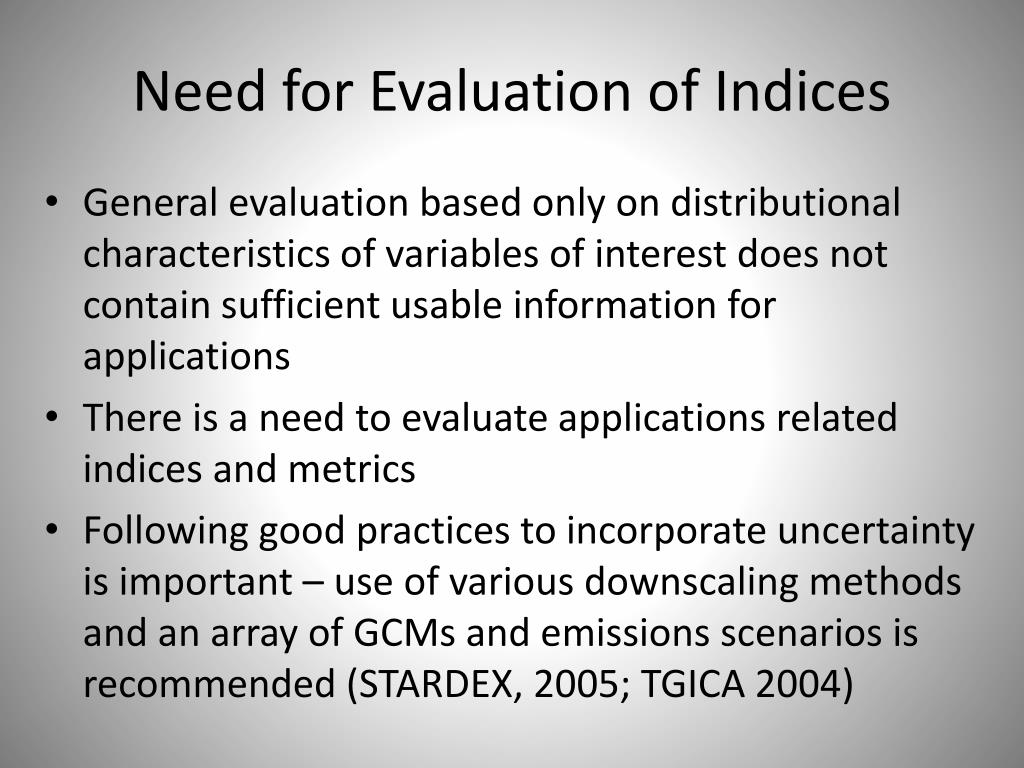 Need for Evaluation of Indices

• General evaluation based only on distributional characteristics of variables of interest does not contain sufficient usable information for applications

• There is a need to evaluate applications related indices and metrics

• Following good practices to incorporate uncertainty is important – use of various downscaling methods and an array of GCMs and emissions scenarios is recommended (STARDEX, 2005; TGICA 2004)